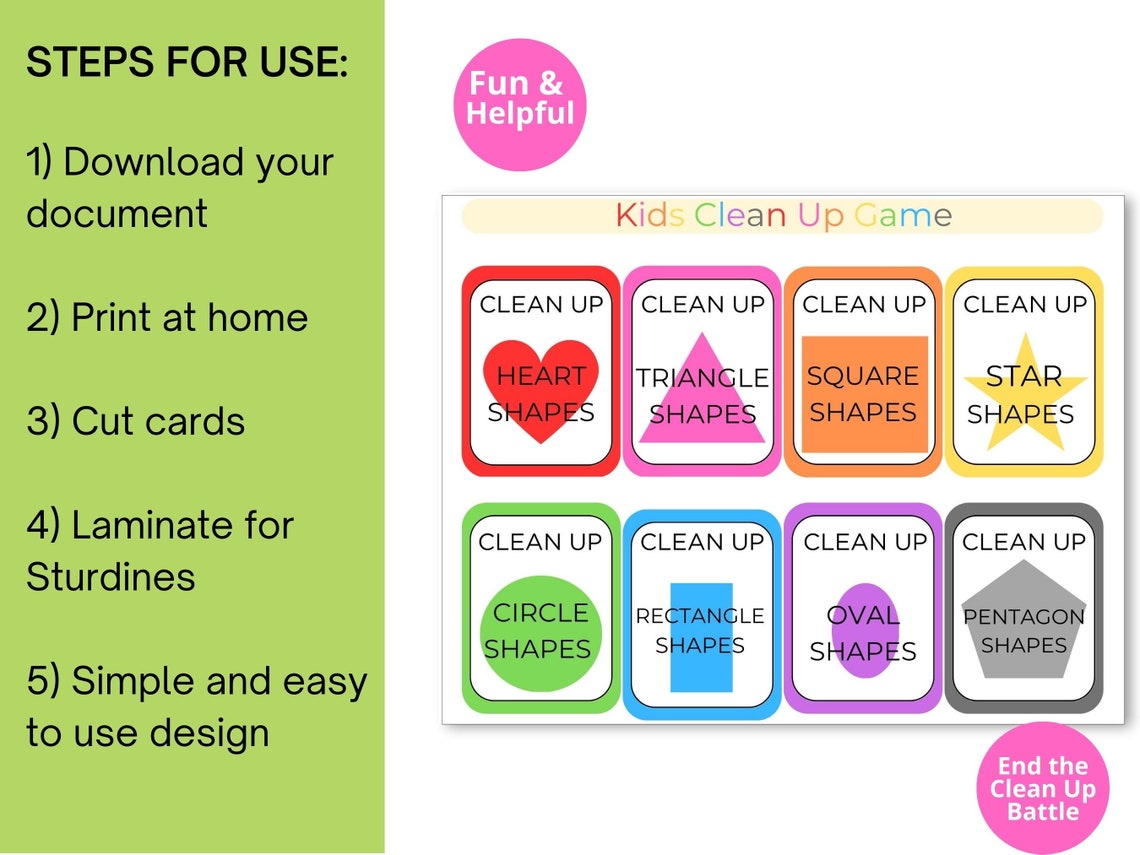 STEPS FOR USE:

1) Download your document

2) Print at home

3) Cut cards

4) Laminate for Sturdines

5) Simple and easy to use design

Fun & Helpful

Kids Clean Up Game

CLEAN UP HEART SHAPES

CLEAN UP TRIANGLE SHAPES

CLEAN UP SQUARE SHAPES

CLEAN UP STAR SHAPES

CLEAN UP CIRCLE SHAPES

CLEAN UP RECTANGLE SHAPES

CLEAN UP OVAL SHAPES

CLEAN UP PENTAGON SHAPES

End the Clean Up Battle